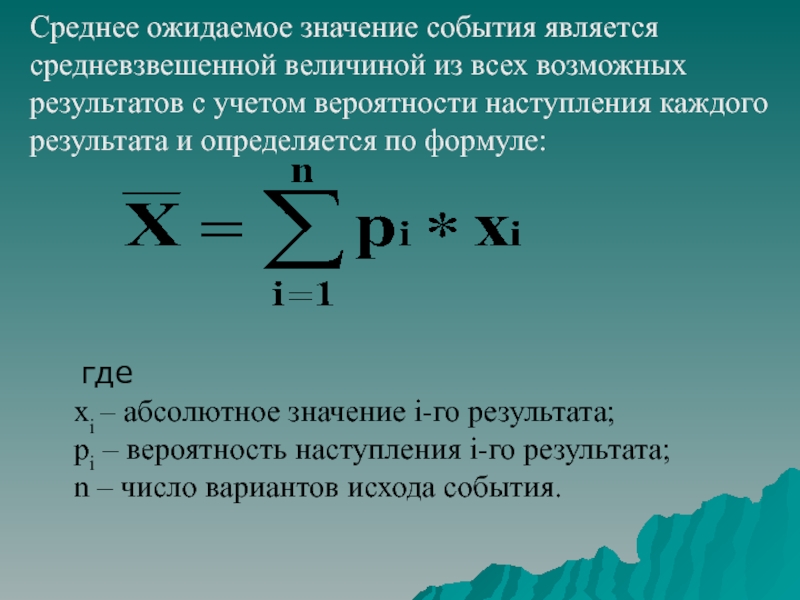 Среднее ожидаемое значение события является средневзвешенной величиной из всех возможных результатов с учетом вероятности наступления каждого результата и определяется по формуле:

$\overline{X} = \sum_{i=1}^{n} p_i * x_i$

где
$x_i$ – абсолютное значение i-го результата;
$p_i$ – вероятность наступления i-го результата;
n – число вариантов исхода события.